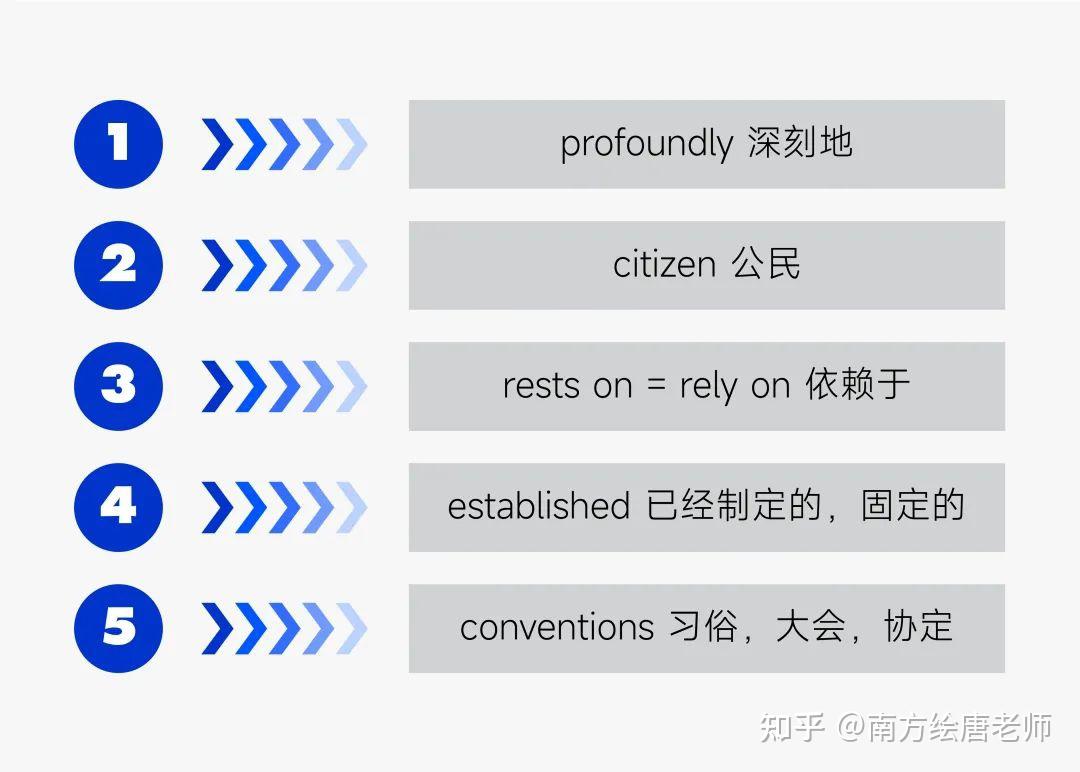 1
profoundly 深刻地

2
citizen 公民

3
rests on = rely on 依赖于

4
established 已经制定的，固定的

5
conventions 习俗，大会，协定

知乎 @南方绘唐老师